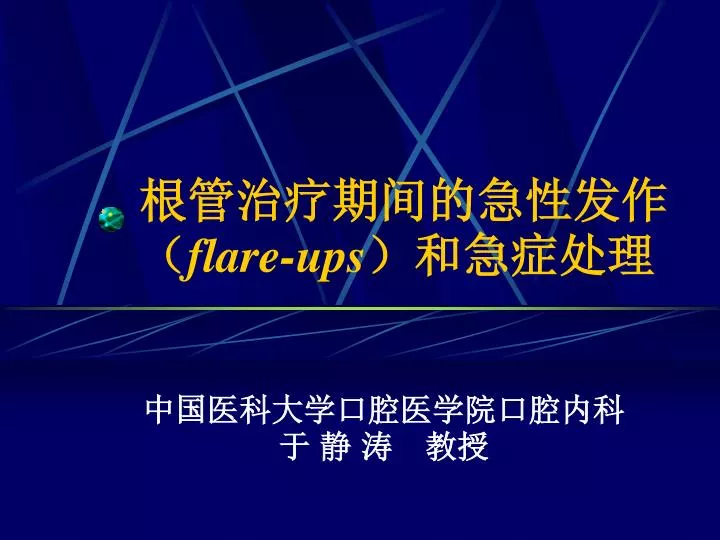 根管治疗期间的急性发作（flare-ups）和急症处理

中国医科大学口腔医学院口腔内科
于 静 涛　教授